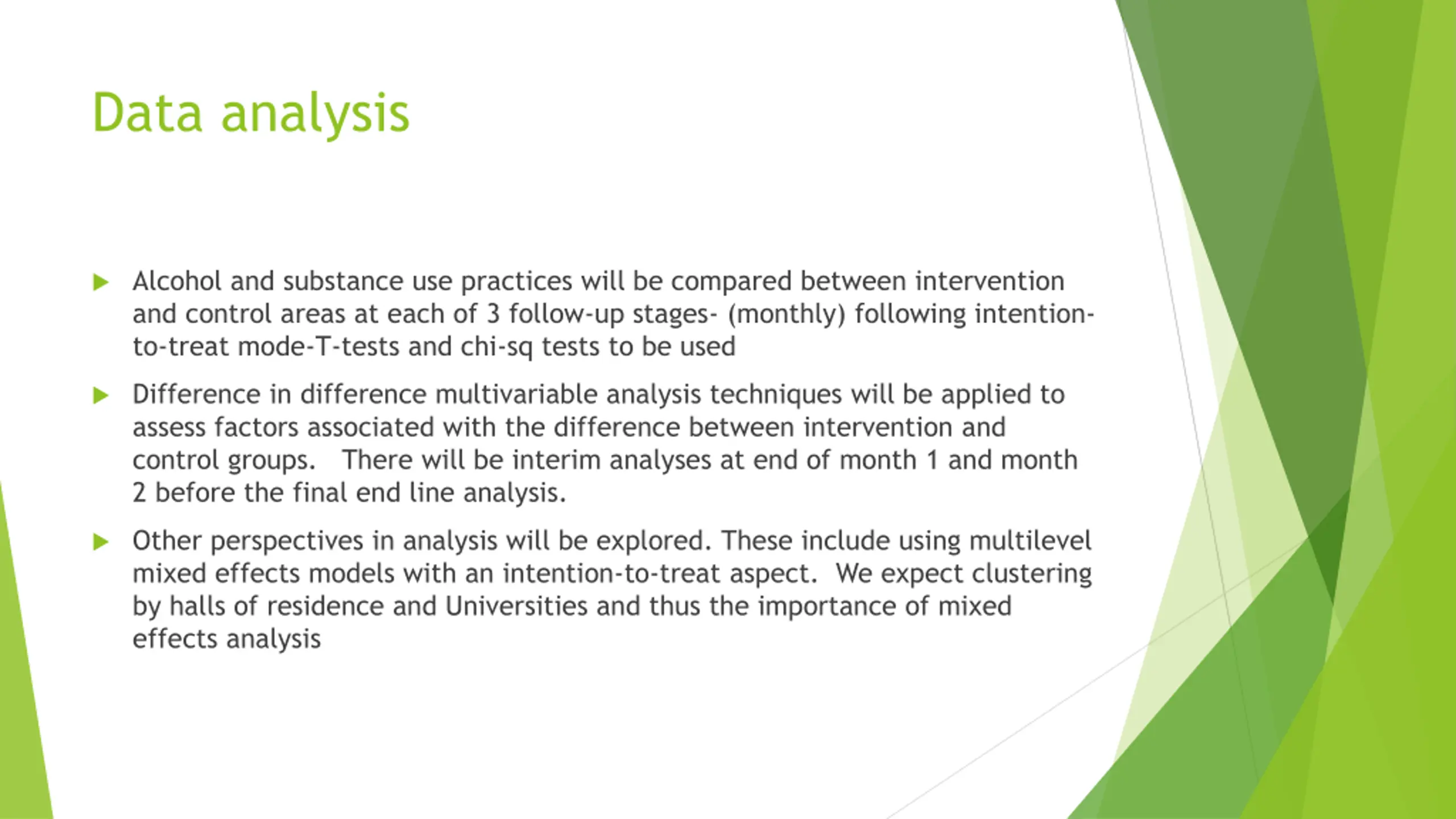 Data analysis

Alcohol and substance use practices will be compared between intervention and control areas at each of 3 follow-up stages- (monthly) following intention-to-treat mode-T-tests and chi-sq tests to be used

Difference in difference multivariable analysis techniques will be applied to assess factors associated with the difference between intervention and control groups. There will be interim analyses at end of month 1 and month 2 before the final end line analysis.

Other perspectives in analysis will be explored. These include using multilevel mixed effects models with an intention-to-treat aspect. We expect clustering by halls of residence and Universities and thus the importance of mixed effects analysis